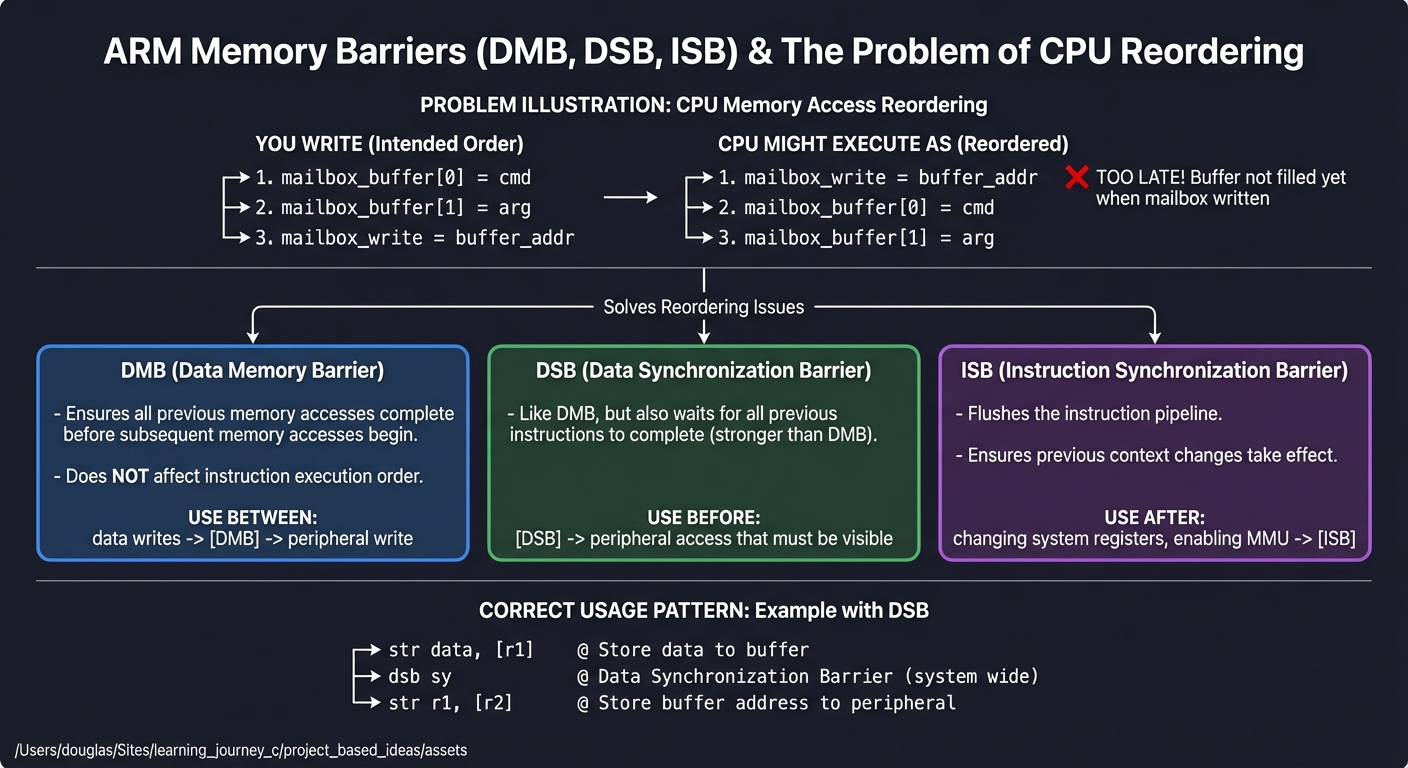 ARM Memory Barriers (DMB, DSB, ISB) & The Problem of CPU Reordering

PROBLEM ILLUSTRATION: CPU Memory Access Reordering

YOU WRITE (Intended Order)

1. mailbox_buffer[0] = cmd
2. mailbox_buffer[1] = arg
3. mailbox_write = buffer_addr

CPU MIGHT EXECUTE AS (Reordered)

1. mailbox_write = buffer_addr
2. mailbox_buffer[0] = cmd
3. mailbox_buffer[1] = arg

TOO LATE! Buffer not filled yet when mailbox written

Solves Reordering Issues

DMB (Data Memory Barrier)

- Ensures all previous memory accesses complete before subsequent memory accesses begin.

- Does NOT affect instruction execution order.

USE BETWEEN:
data writes -> [DMB] -> peripheral write

DSB (Data Synchronization Barrier)

- Like DMB, but also waits for all previous instructions to complete (stronger than DMB).

USE BEFORE:
[DSB] -> peripheral access that must be visible

ISB (Instruction Synchronization Barrier)

- Flushes the instruction pipeline.

- Ensures previous context changes take effect.

USE AFTER:
changing system registers, enabling MMU -> [ISB]

CORRECT USAGE PATTERN: Example with DSB

str data, [r1]    @ Store data to buffer
dsb sy    @ Data Synchronization Barrier (system wide)
str r1, [r2]    @ Store buffer address to peripheral

/Users/douglas/Sites/learning_journey_c/project_based_ideas/assets